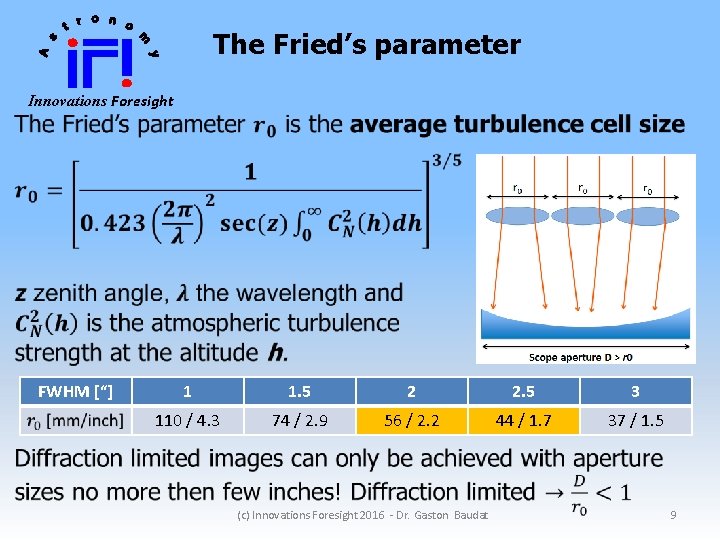 Astronomy
iFi
Innovations Foresight

The Fried's parameter

The Fried's parameter $r_0$ is the **average turbulence cell size**

$r_0 = \left[\frac{1}{0.423\left(\frac{2\pi}{\lambda}\right)^2 \sec(z)\int_0^\infty C_N^2(h)dh}\right]^{3/5}$

$r_0$ $r_0$ $r_0$

Scope aperture D > r0

$z$ zenith angle, $\lambda$ the wavelength and $C_N^2(h)$ is the atmospheric turbulence strength at the altitude $h$.

| FWHM ["] | 1 | 1.5 | 2 | 2.5 | 3 |
|---|---|---|---|---|---|
| $r_0$ [mm/inch] | 110 / 4.3 | 74 / 2.9 | 56 / 2.2 | 44 / 1.7 | 37 / 1.5 |

Diffraction limited images can only be achieved with aperture sizes no more then few inches! Diffraction limited $\rightarrow \frac{D}{r_0} < 1$

(c) Innovations Foresight 2016 - Dr. Gaston Baudat 9